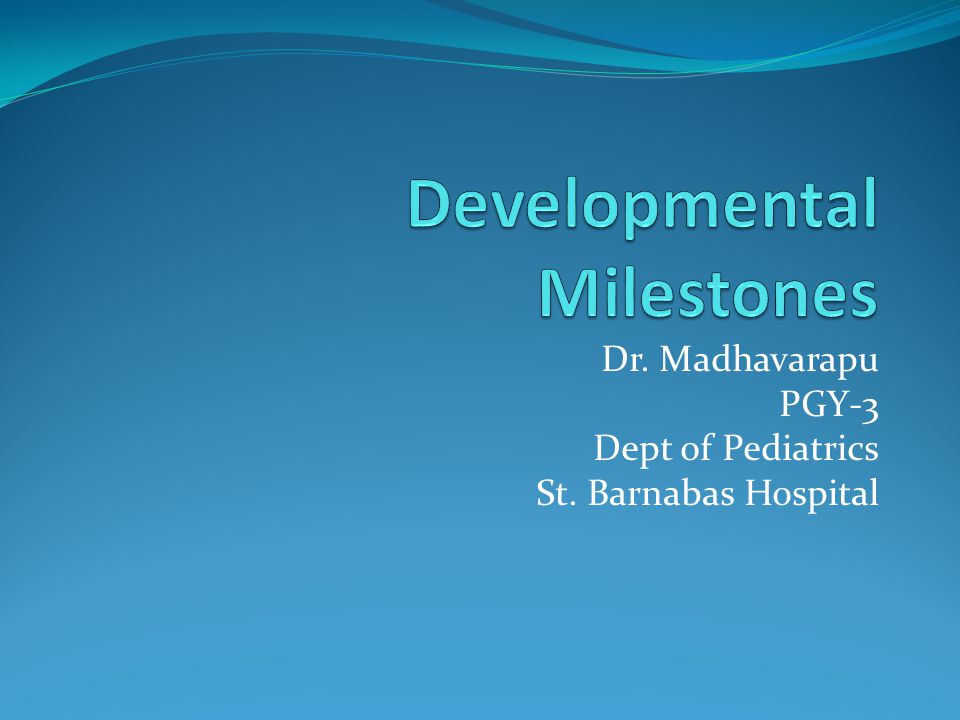 Developmental Milestones

Dr. Madhavarapu
PGY-3
Dept of Pediatrics
St. Barnabas Hospital